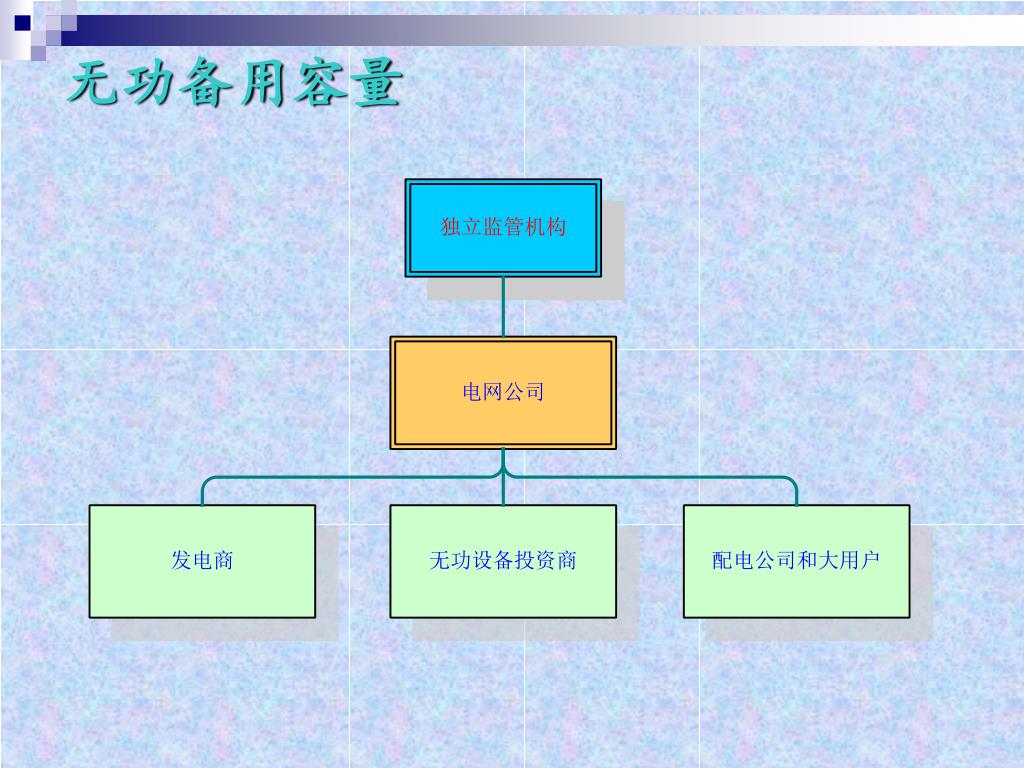 无功备用容量

独立监管机构

电网公司

发电商

无功设备投资商

配电公司和大用户